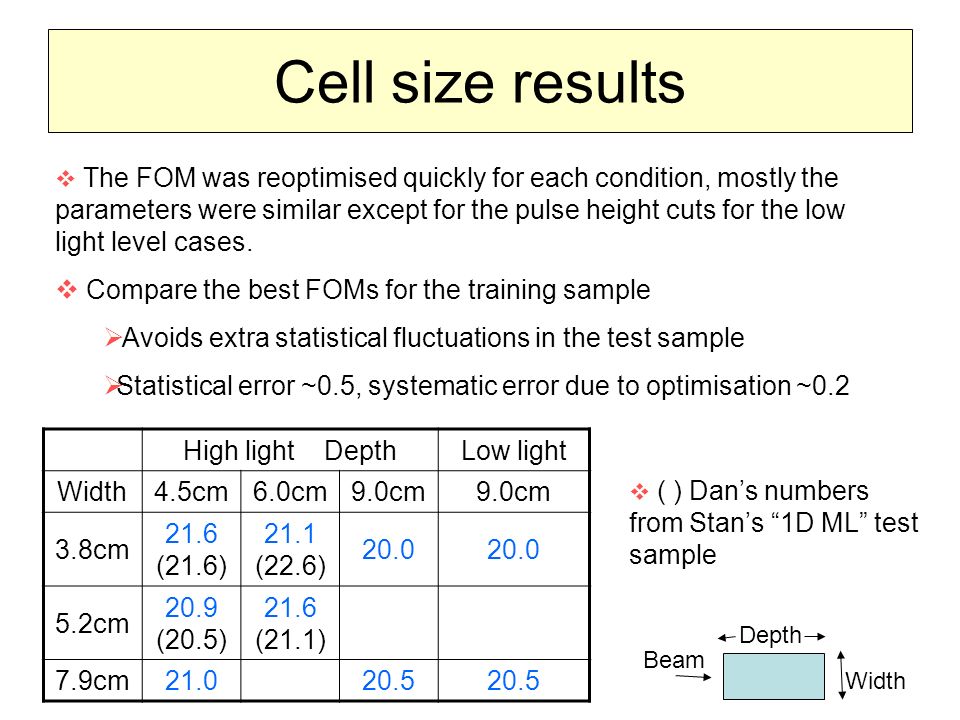 Cell size results

❖ The FOM was reoptimised quickly for each condition, mostly the parameters were similar except for the pulse height cuts for the low light level cases.

❖ Compare the best FOMs for the training sample

➢Avoids extra statistical fluctuations in the test sample

➢Statistical error ~0.5, systematic error due to optimisation ~0.2

| | High light Depth | | | Low light |
|---|---|---|---|---|
| Width | 4.5cm | 6.0cm | 9.0cm | 9.0cm |
| 3.8cm | 21.6 (21.6) | 21.1 (22.6) | 20.0 | 20.0 |
| 5.2cm | 20.9 (20.5) | 21.6 (21.1) | | |
| 7.9cm | 21.0 | | 20.5 | 20.5 |

❖ ( ) Dan's numbers from Stan's "1D ML" test sample

Depth
Beam
Width